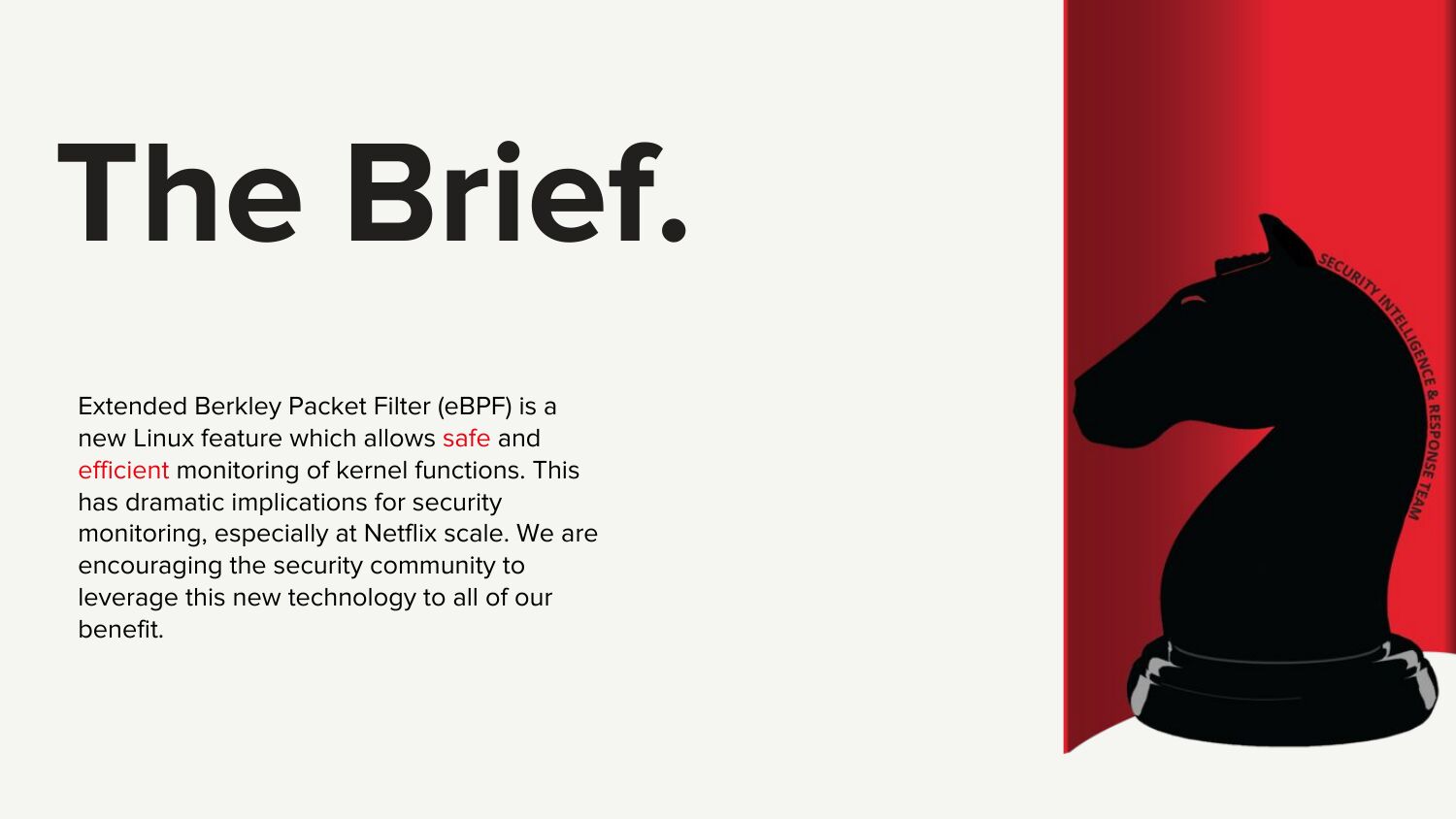 The Brief.

Extended Berkley Packet Filter (eBPF) is a new Linux feature which allows safe and efficient monitoring of kernel functions. This has dramatic implications for security monitoring, especially at Netflix scale. We are encouraging the security community to leverage this new technology to all of our benefit.

SECURITY INTELLIGENCE & RESPONSE TEAM